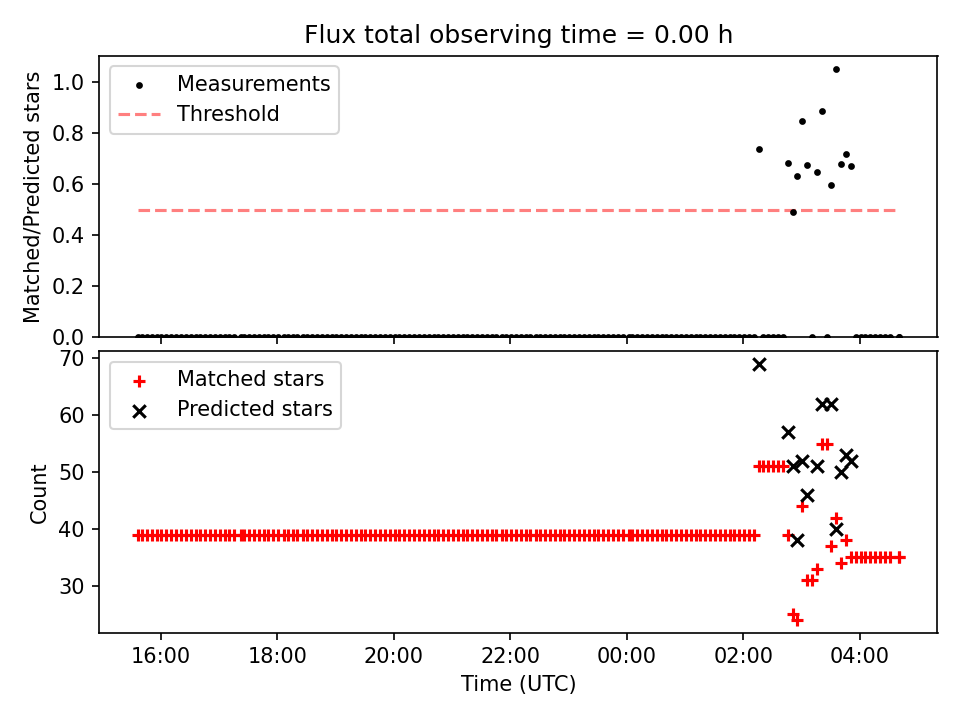 Flux total observing time = 0.00 h

Measurements
Threshold

Matched/Predicted stars

1.0
0.8
0.6
0.4
0.2
0.0

Matched stars
Predicted stars

Count

70
60
50
40
30

16:00
18:00
20:00
22:00
00:00
02:00
04:00

Time (UTC)